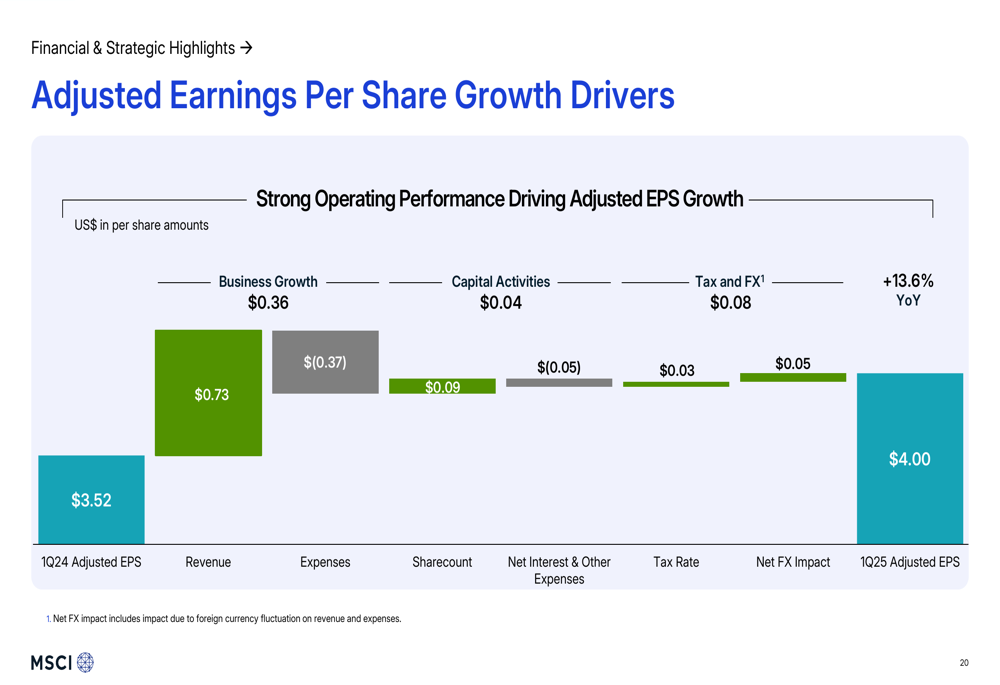 Financial & Strategic Highlights →

Adjusted Earnings Per Share Growth Drivers

Strong Operating Performance Driving Adjusted EPS Growth

US$ in per share amounts

Business Growth
$0.36

Capital Activities
$0.04

Tax and FX$^1$
$0.08

+13.6%
YoY

$3.52

$0.73

$(0.37)

$0.09

$(0.05)

$0.03

$0.05

$4.00

1Q24 Adjusted EPS

Revenue

Expenses

Sharecount

Net Interest & Other Expenses

Tax Rate

Net FX Impact

1Q25 Adjusted EPS

1. Net FX impact includes impact due to foreign currency fluctuation on revenue and expenses.

MSCI

20